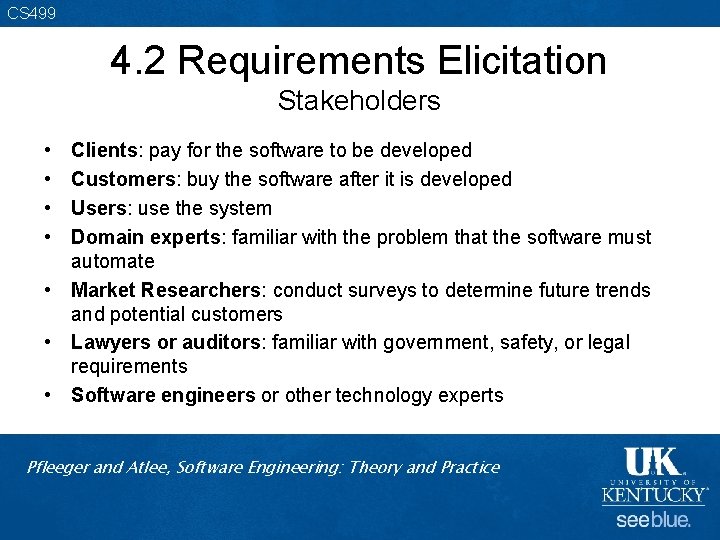 CS499

4.2 Requirements Elicitation
Stakeholders

• Clients: pay for the software to be developed
• Customers: buy the software after it is developed
• Users: use the system
• Domain experts: familiar with the problem that the software must automate
• Market Researchers: conduct surveys to determine future trends and potential customers
• Lawyers or auditors: familiar with government, safety, or legal requirements
• Software engineers or other technology experts

Pfleeger and Atlee, Software Engineering: Theory and Practice

UK
UNIVERSITY OF
KENTUCKY
see blue.